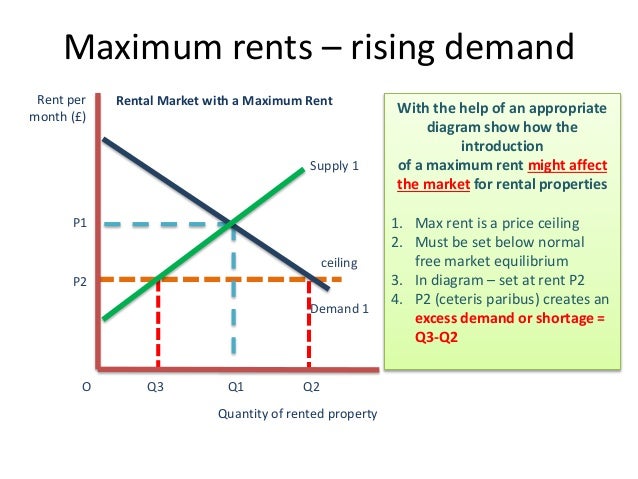 Maximum rents – rising demand

Rent per month (£)

Rental Market with a Maximum Rent

Supply 1

P1

ceiling

P2

Demand 1

O

Q3

Q1

Q2

Quantity of rented property

With the help of an appropriate diagram show how the introduction of a maximum rent might affect the market for rental properties

1. Max rent is a price ceiling
2. Must be set below normal free market equilibrium
3. In diagram – set at rent P2
4. P2 (ceteris paribus) creates an excess demand or shortage = Q3-Q2